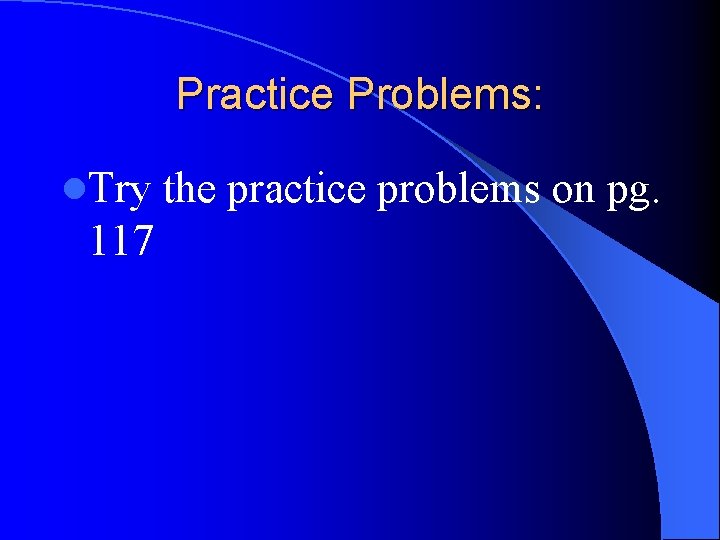 Practice Problems:

Try the practice problems on pg. 117